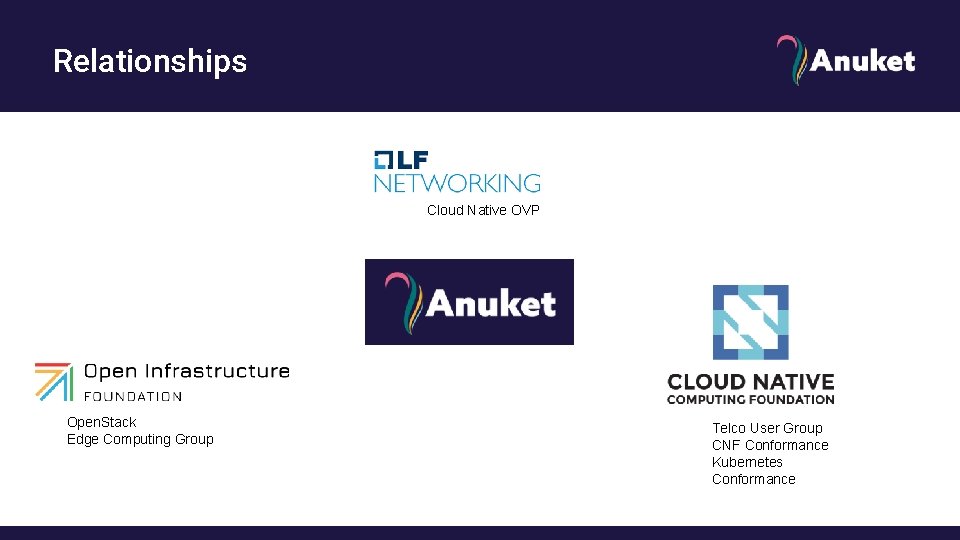 Relationships

Anuket

LF NETWORKING
Cloud Native OVP

Anuket

Open Infrastructure FOUNDATION
OpenStack
Edge Computing Group

CLOUD NATIVE COMPUTING FOUNDATION
Telco User Group
CNF Conformance
Kubernetes
Conformance